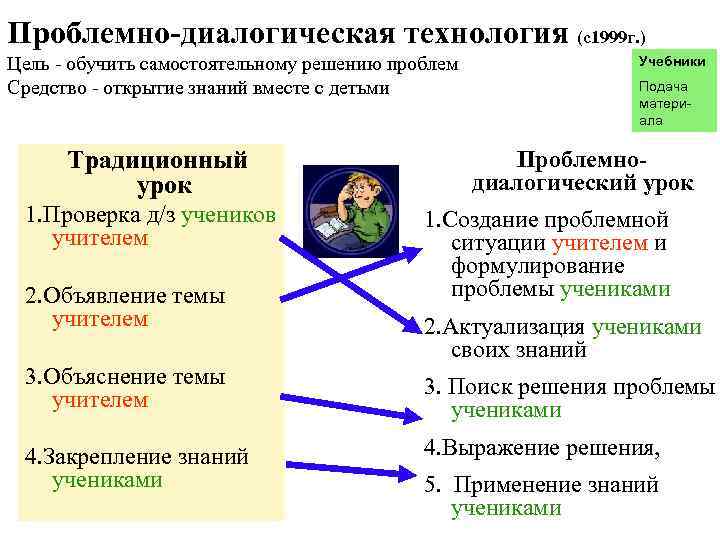 Проблемно-диалогическая технология (с1999г.)
Цель - обучить самостоятельному решению проблем
Средство - открытие знаний вместе с детьми

Учебники
Подача материала

Традиционный урок
1.Проверка д/з учеников учителем
2.Объявление темы учителем
3.Объяснение темы учителем
4.Закрепление знаний учениками

Проблемно-диалогический урок
1.Создание проблемной ситуации учителем и формулирование проблемы учениками
2.Актуализация учениками своих знаний
3. Поиск решения проблемы учениками
4.Выражение решения,
5. Применение знаний учениками